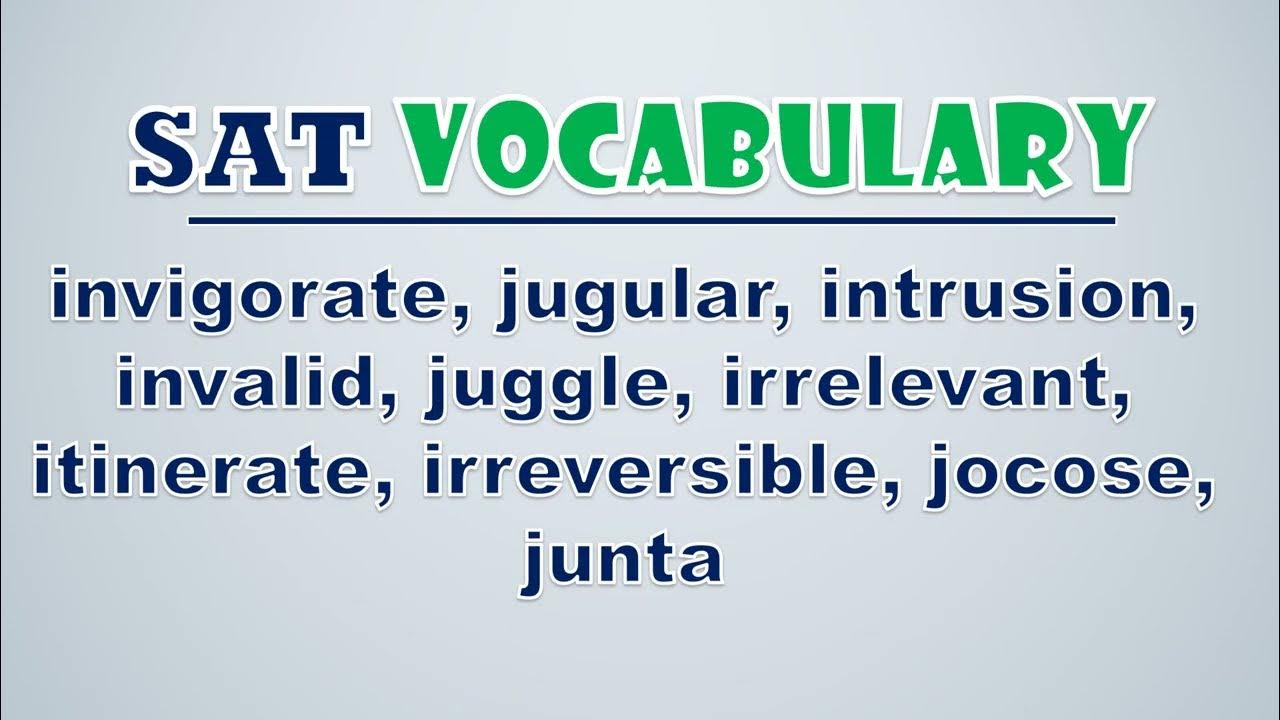 SAT VOCABULARY

invigorate, jugular, intrusion, invalid, juggle, irrelevant, itinerate, irreversible, jocose, junta